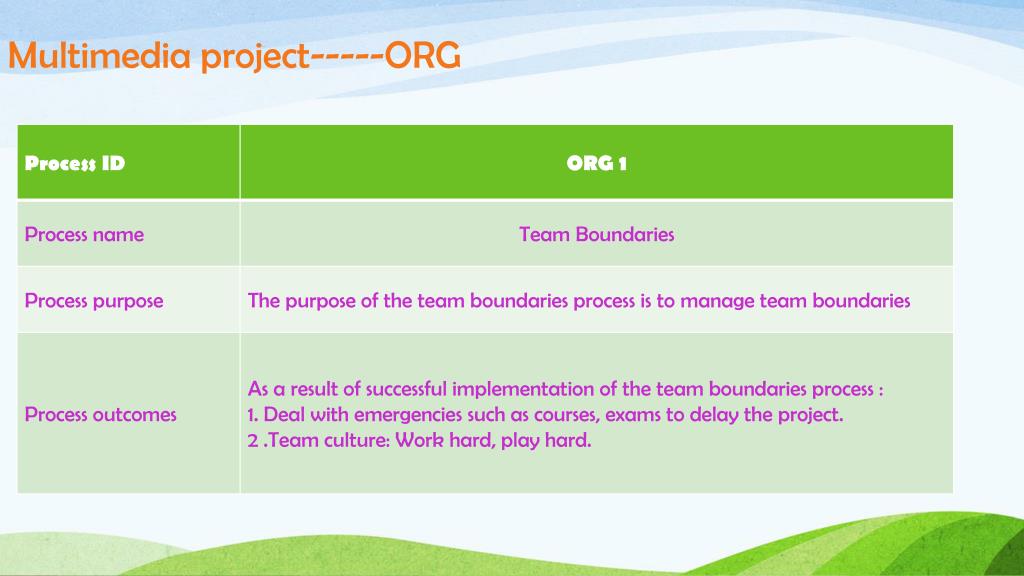 Multimedia project-----ORG

| Process ID | ORG 1 |
|---|---|
| Process name | Team Boundaries |
| Process purpose | The purpose of the team boundaries process is to manage team boundaries |
| Process outcomes | As a result of successful implementation of the team boundaries process : 1. Deal with emergencies such as courses, exams to delay the project. 2 .Team culture: Work hard, play hard. |